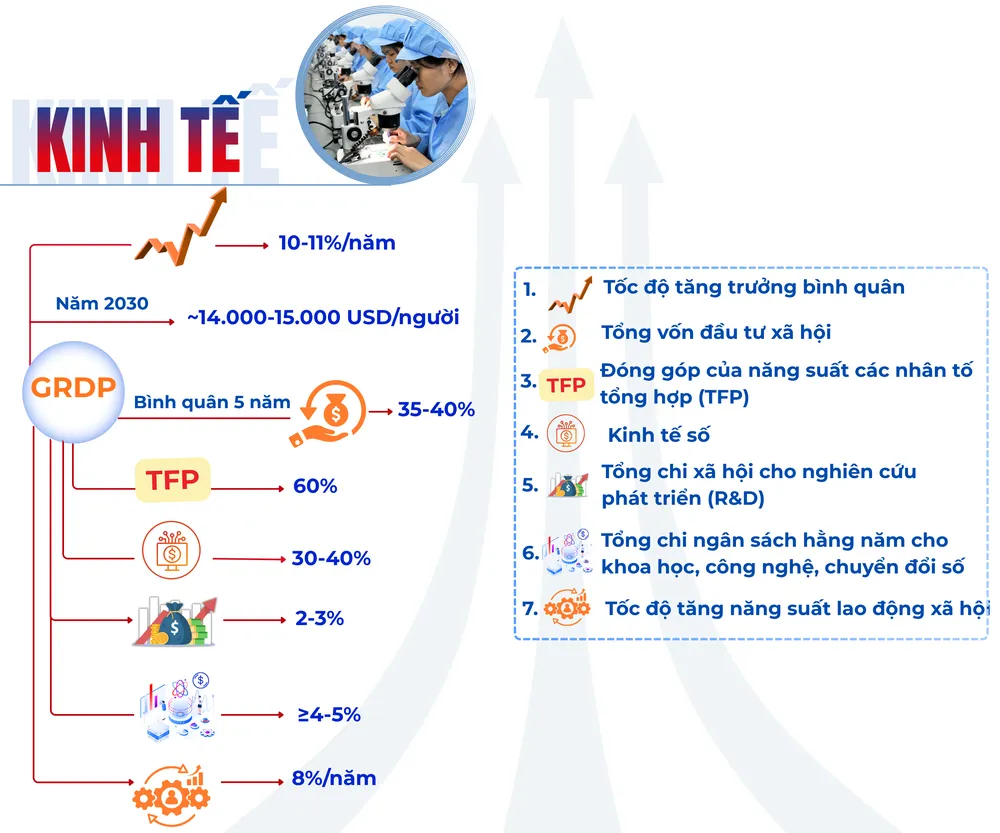 KINH TẾ

10-11%/năm

Năm 2030

~14.000-15.000 USD/người

GRDP

Bình quân 5 năm

35-40%

TFP

60%

30-40%

2-3%

≥4-5%

8%/năm

1. Tốc độ tăng trưởng bình quân

2. Tổng vốn đầu tư xã hội

3. TFP Đóng góp của năng suất các nhân tố tổng hợp (TFP)

4. Kinh tế số

5. Tổng chi xã hội cho nghiên cứu phát triển (R&D)

6. Tổng chi ngân sách hằng năm cho khoa học, công nghệ, chuyển đổi số

7. Tốc độ tăng năng suất lao động xã hội